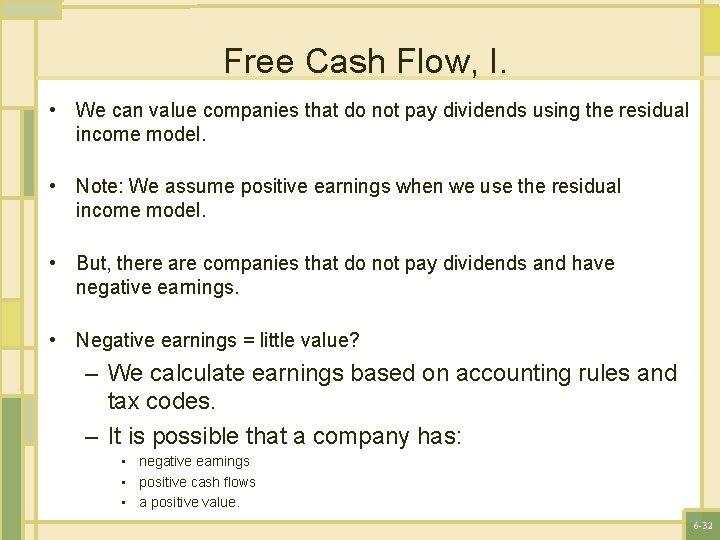 Free Cash Flow, I.

• We can value companies that do not pay dividends using the residual income model.

• Note: We assume positive earnings when we use the residual income model.

• But, there are companies that do not pay dividends and have negative earnings.

• Negative earnings = little value?
– We calculate earnings based on accounting rules and tax codes.
– It is possible that a company has:
• negative earnings
• positive cash flows
• a positive value.

6-32